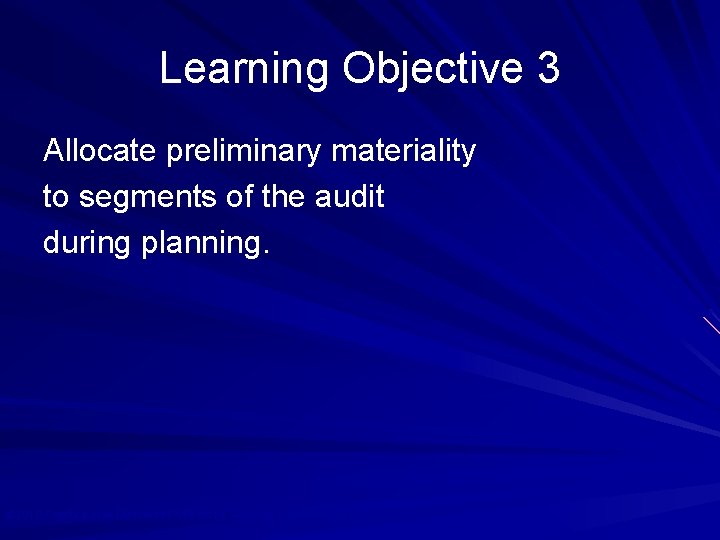 Learning Objective 3

Allocate preliminary materiality to segments of the audit during planning.